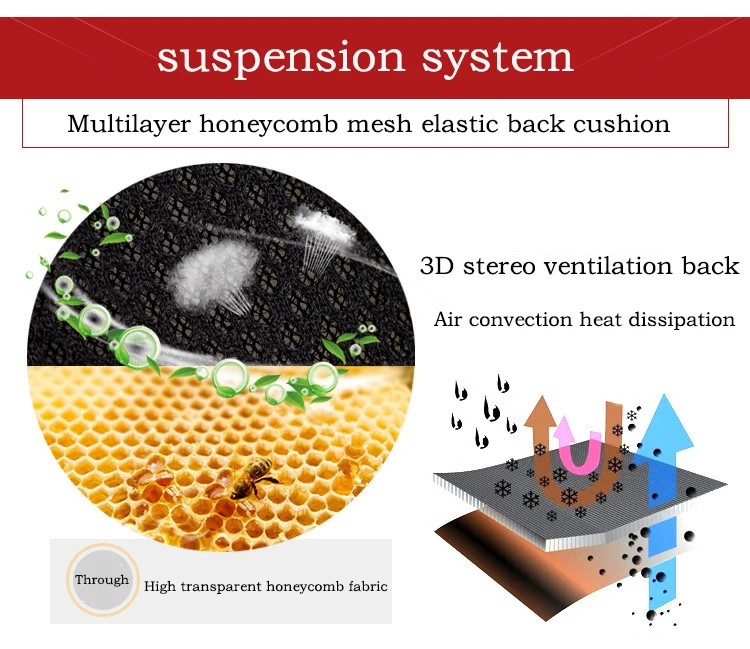 suspension system

Multilayer honeycomb mesh elastic back cushion

3D stereo ventilation back

Air convection heat dissipation

Through

High transparent honeycomb fabric